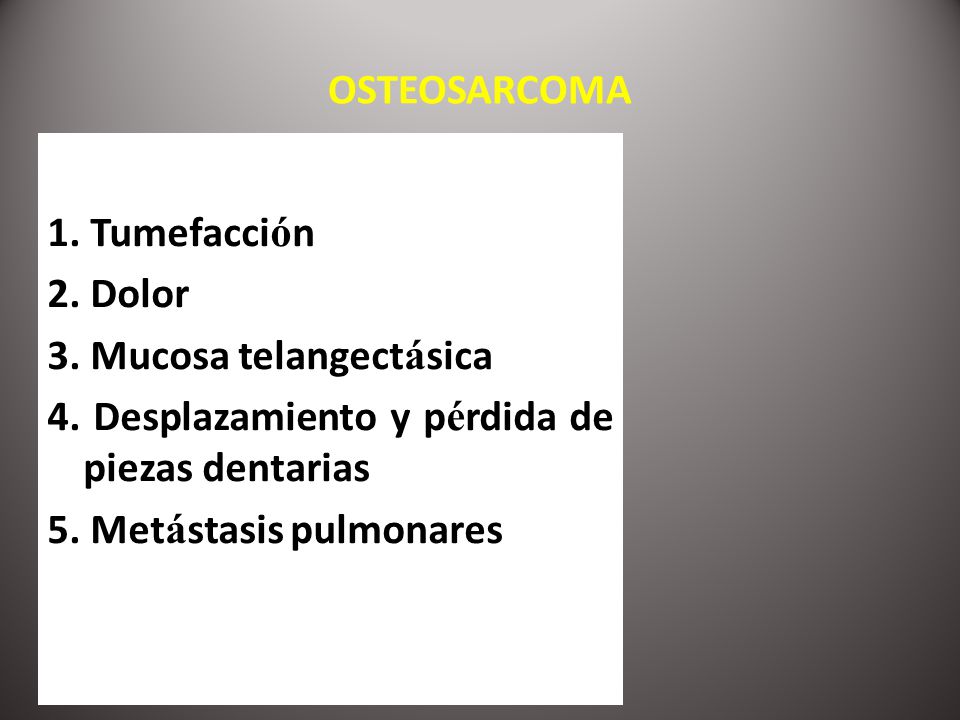 OSTEOSARCOMA

1. Tumefacción
2. Dolor
3. Mucosa telangectásica
4. Desplazamiento y pérdida de piezas dentarias
5. Metástasis pulmonares